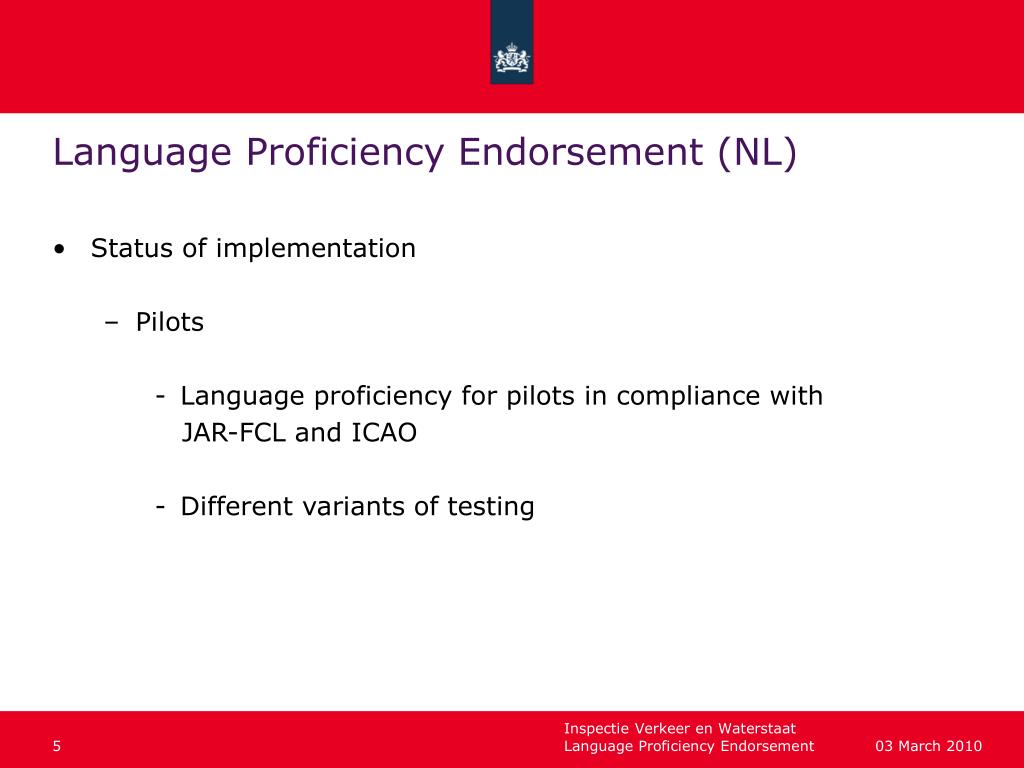 Language Proficiency Endorsement (NL)

• Status of implementation

– Pilots

- Language proficiency for pilots in compliance with JAR-FCL and ICAO

- Different variants of testing

5

Inspectie Verkeer en Waterstaat
Language Proficiency Endorsement

03 March 2010